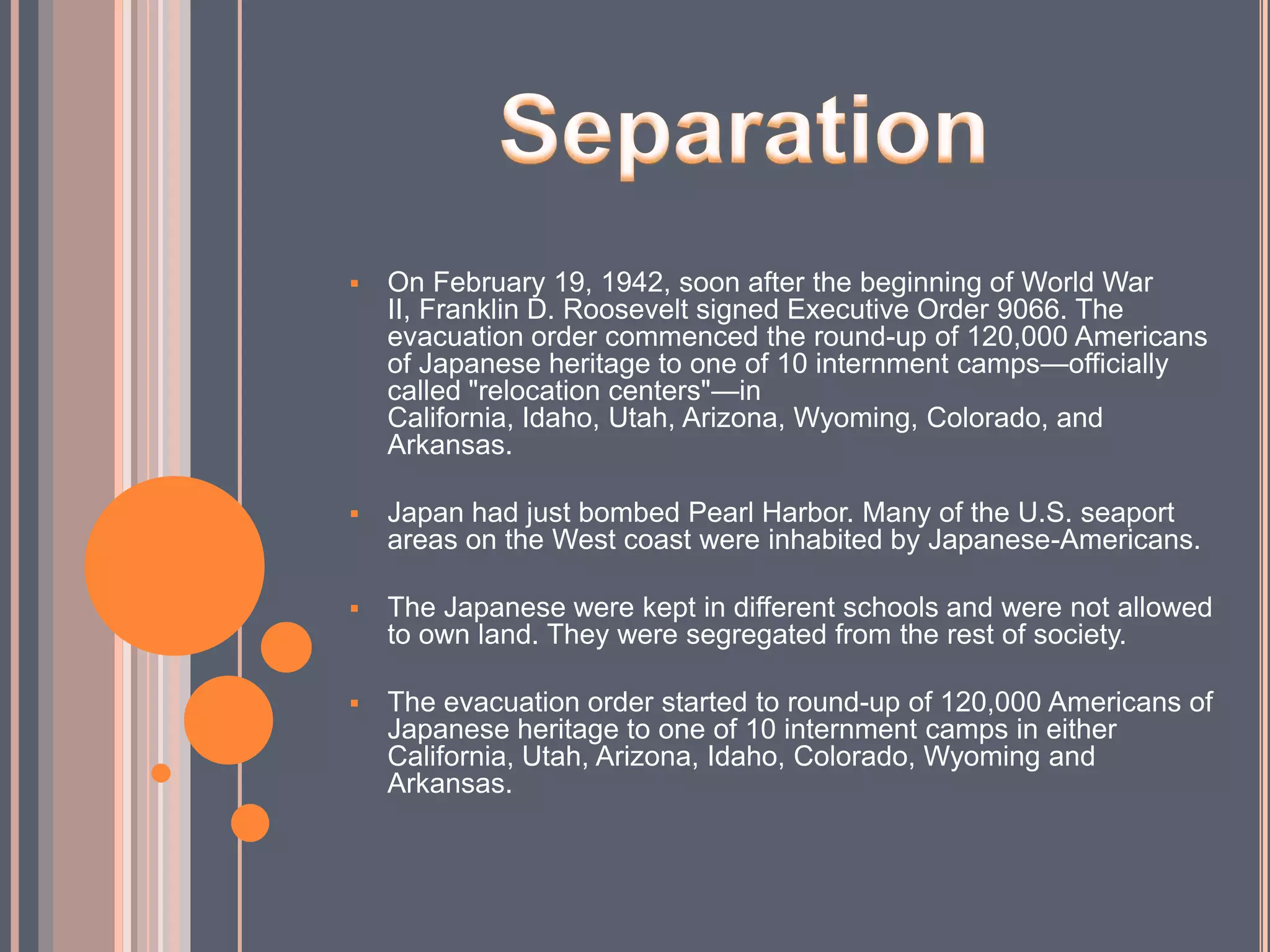 Separation

▪ On February 19, 1942, soon after the beginning of World War II, Franklin D. Roosevelt signed Executive Order 9066. The evacuation order commenced the round-up of 120,000 Americans of Japanese heritage to one of 10 internment camps—officially called "relocation centers"—in California, Idaho, Utah, Arizona, Wyoming, Colorado, and Arkansas.

▪ Japan had just bombed Pearl Harbor. Many of the U.S. seaport areas on the West coast were inhabited by Japanese-Americans.

▪ The Japanese were kept in different schools and were not allowed to own land. They were segregated from the rest of society.

▪ The evacuation order started to round-up of 120,000 Americans of Japanese heritage to one of 10 internment camps in either California, Utah, Arizona, Idaho, Colorado, Wyoming and Arkansas.